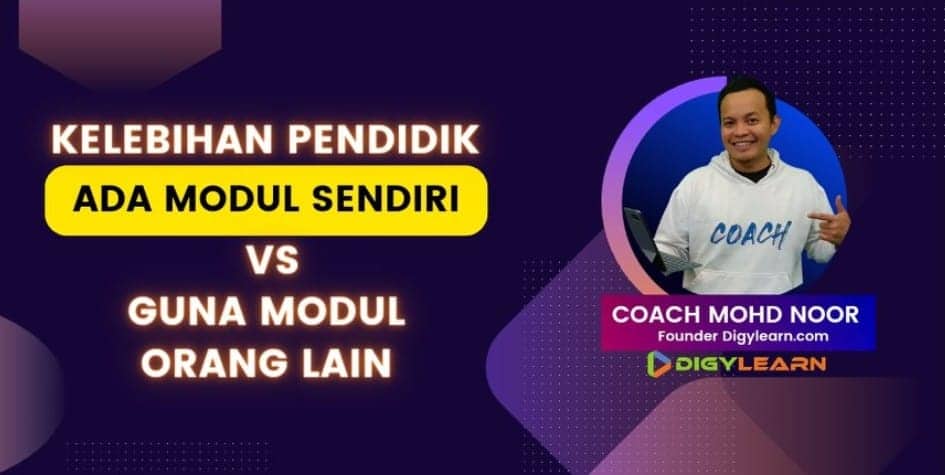 KELEBIHAN PENDIDIK
ADA MODUL SENDIRI
VS
GUNA MODUL ORANG LAIN

COACH

COACH MOHD NOOR
Founder Digylearn.com
DIGYLEARN